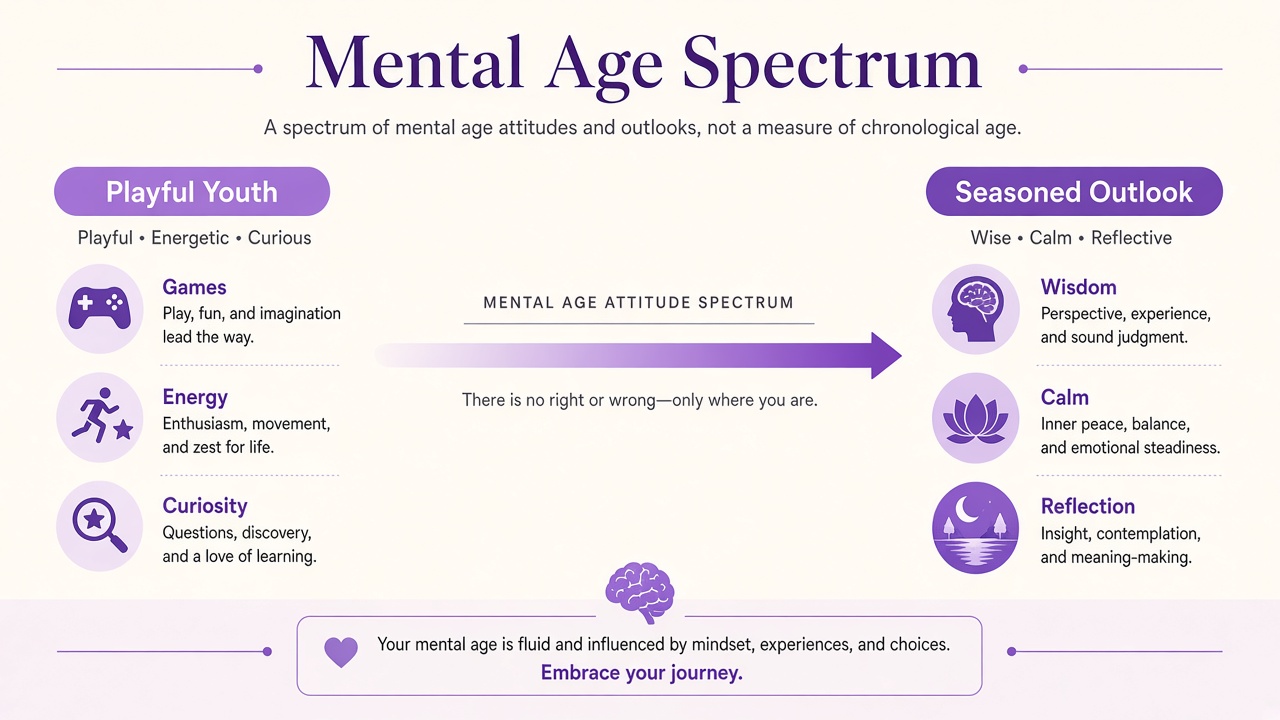 Mental Age Spectrum

A spectrum of mental age attitudes and outlooks, not a measure of chronological age.

Playful Youth

Playful • Energetic • Curious

Games
Play, fun, and imagination lead the way.

Energy
Enthusiasm, movement, and zest for life.

Curiosity
Questions, discovery, and a love of learning.

MENTAL AGE ATTITUDE SPECTRUM

There is no right or wrong—only where you are.

Seasoned Outlook

Wise • Calm • Reflective

Wisdom
Perspective, experience, and sound judgment.

Calm
Inner peace, balance, and emotional steadiness.

Reflection
Insight, contemplation, and meaning-making.

Your mental age is fluid and influenced by mindset, experiences, and choices.
Embrace your journey.